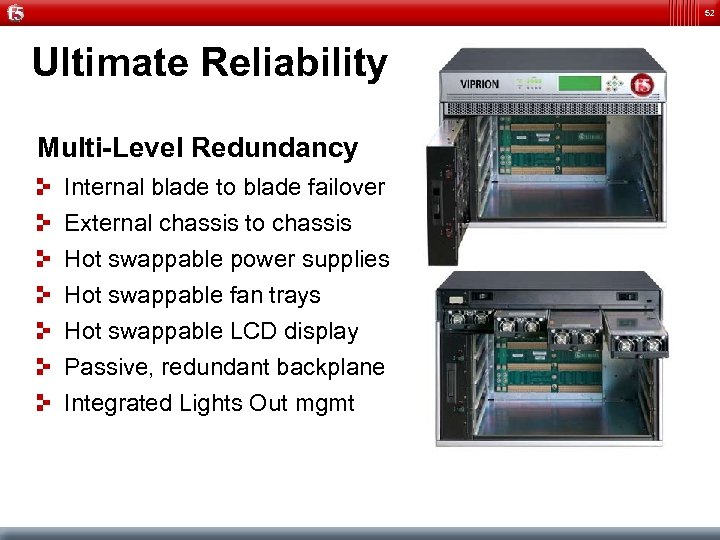 f5

52

Ultimate Reliability

Multi-Level Redundancy

Internal blade to blade failover

External chassis to chassis

Hot swappable power supplies

Hot swappable fan trays

Hot swappable LCD display

Passive, redundant backplane

Integrated Lights Out mgmt

VIPRION

f5